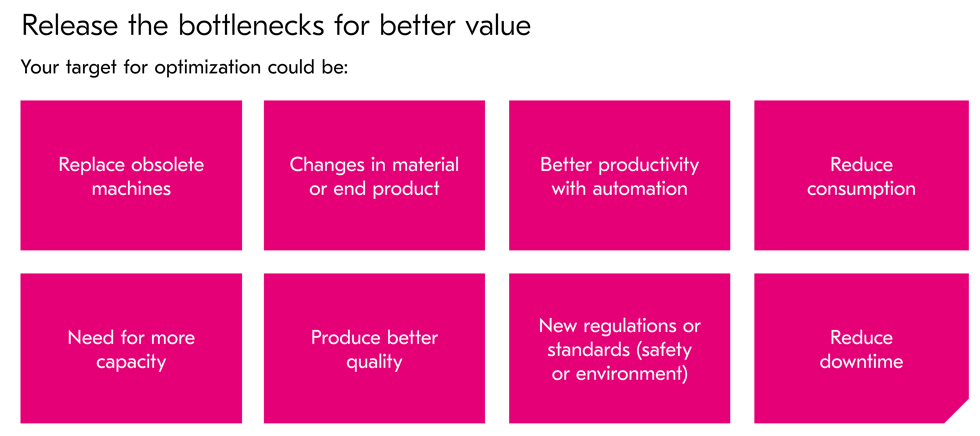 Release the bottlenecks for better value

Your target for optimization could be:

Replace obsolete machines

Changes in material or end product

Better productivity with automation

Reduce consumption

Need for more capacity

Produce better quality

New regulations or standards (safety or environment)

Reduce downtime